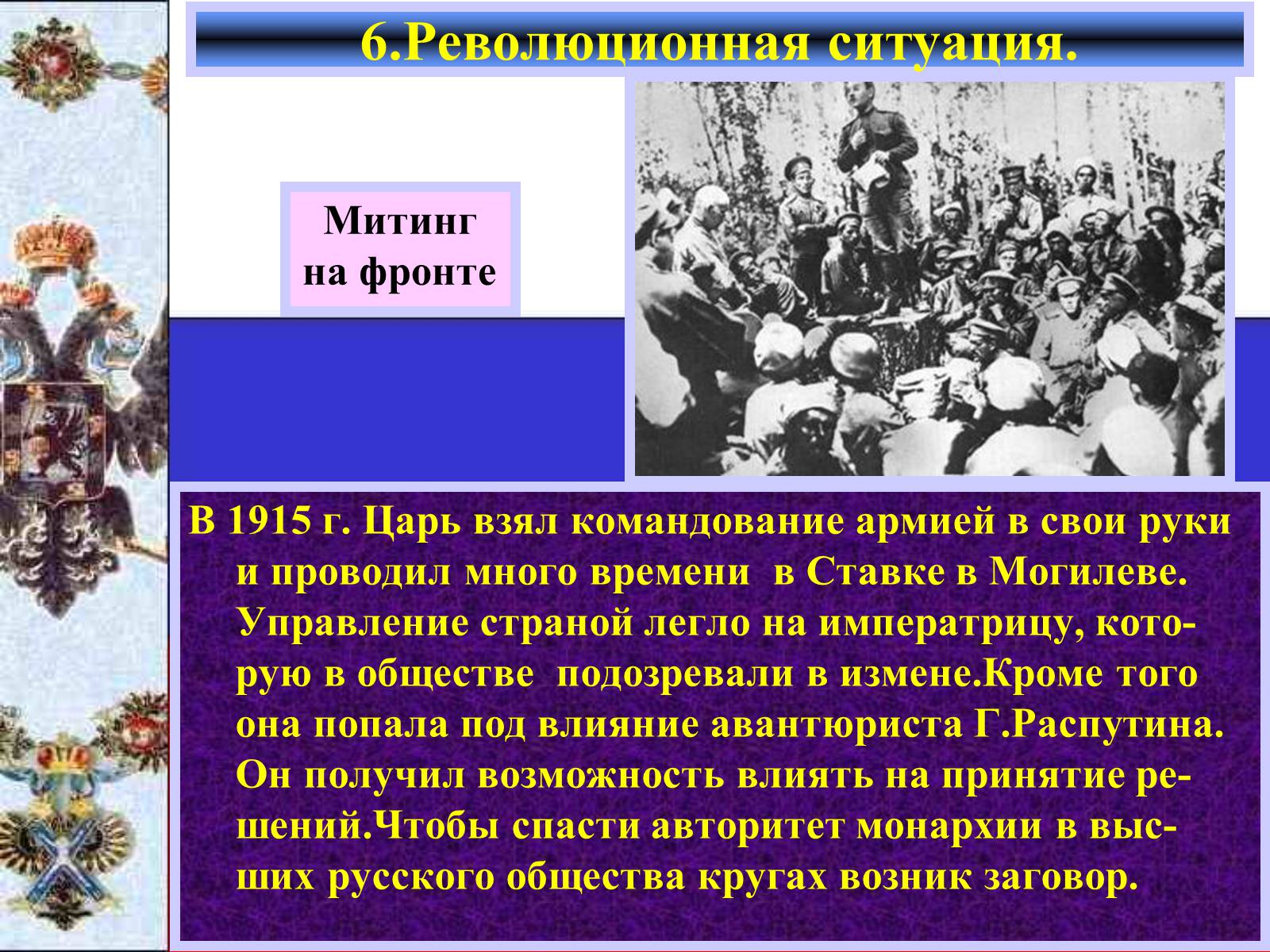 6.Революционная ситуация.

Митинг на фронте

В 1915 г. Царь взял командование армией в свои руки и проводил много времени в Ставке в Могилеве. Управление страной легло на императрицу, которую в обществе подозревали в измене.Кроме того она попала под влияние авантюриста Г.Распутина. Он получил возможность влиять на принятие решений.Чтобы спасти авторитет монархии в высших русского общества кругах возник заговор.